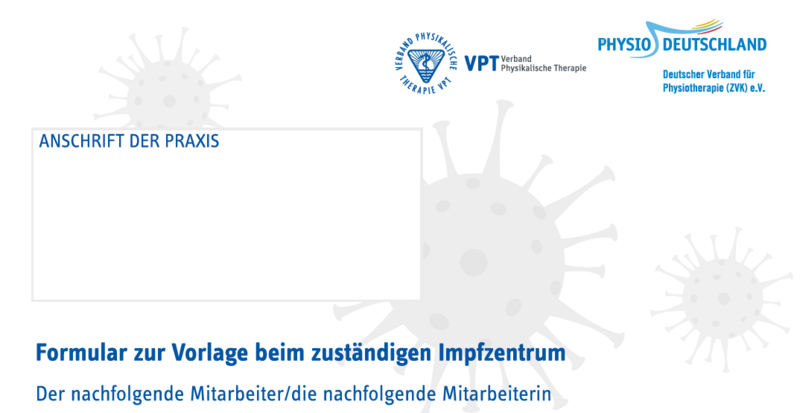 VERBAND PHYSIKALISCHE THERAPIE VPT

VPT Verband Physikalische Therapie

PHYSIO DEUTSCHLAND

Deutscher Verband für Physiotherapie (ZVK) e.V.

ANSCHRIFT DER PRAXIS

Formular zur Vorlage beim zuständigen Impfzentrum

Der nachfolgende Mitarbeiter/die nachfolgende Mitarbeiterin